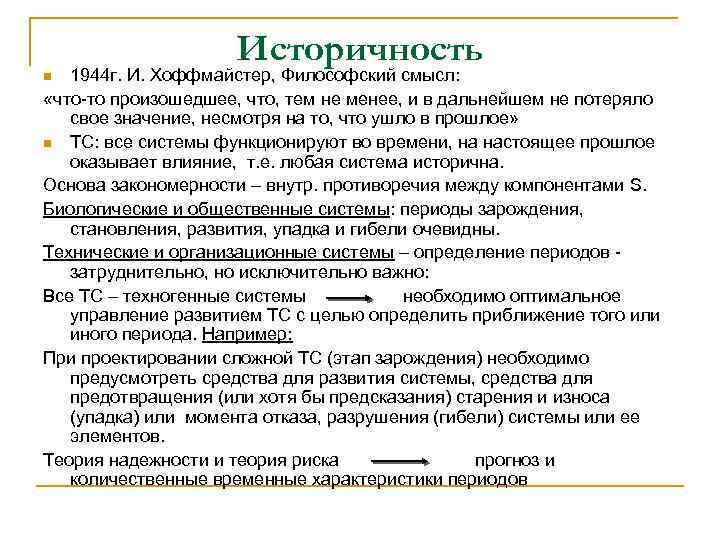 Историчность

1944г. И. Хоффмайстер, Философский смысл:

«что-то произошедшее, что, тем не менее, и в дальнейшем не потеряло свое значение, несмотря на то, что ушло в прошлое»

ТС: все системы функционируют во времени, на настоящее прошлое оказывает влияние, т.е. любая система исторична.

Основа закономерности – внутр. противоречия между компонентами S.

Биологические и общественные системы: периоды зарождения, становления, развития, упадка и гибели очевидны.

Технические и организационные системы – определение периодов - затруднительно, но исключительно важно:

Все ТС – техногенные системы необходимо оптимальное управление развитием ТС с целью определить приближение того или иного периода. Например:

При проектировании сложной ТС (этап зарождения) необходимо предусмотреть средства для развития системы, средства для предотвращения (или хотя бы предсказания) старения и износа (упадка) или момента отказа, разрушения (гибели) системы или ее элементов.

Теория надежности и теория риска прогноз и количественные временные характеристики периодов